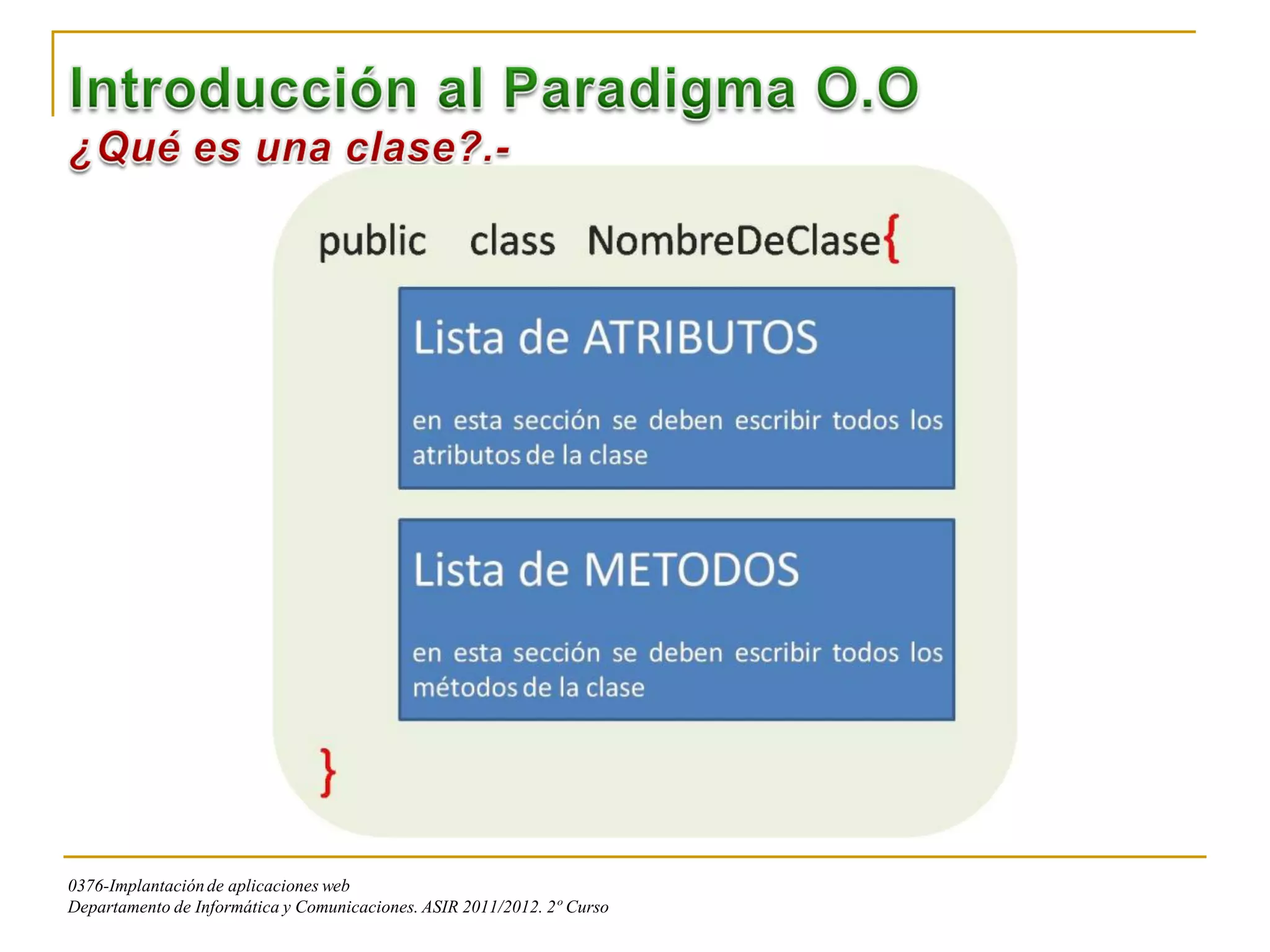 Introducción al Paradigma O.O

¿Qué es una clase?.-

public class NombreDeClase{

Lista de ATRIBUTOS

en esta sección se deben escribir todos los atributos de la clase

Lista de METODOS

en esta sección se deben escribir todos los métodos de la clase

}

0376-Implantación de aplicaciones web
Departamento de Informática y Comunicaciones. ASIR 2011/2012. 2º Curso